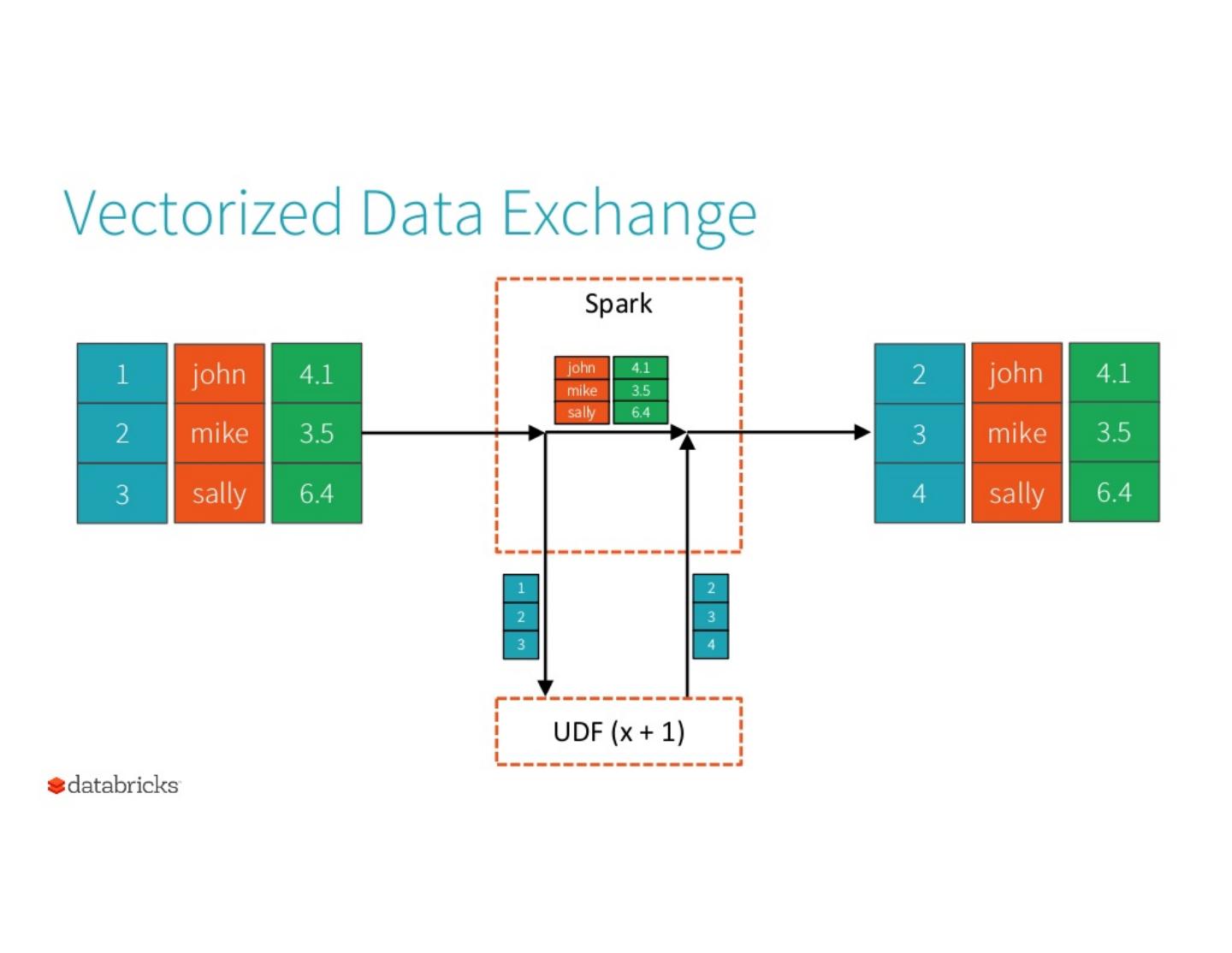 Vectorized Data Exchange

Spark

| 1 | john | 4.1 |
|---|---|---|
| 2 | mike | 3.5 |
| 3 | sally | 6.4 |

| john | 4.1 |
|---|---|
| mike | 3.5 |
| sally | 6.4 |

| 2 | john | 4.1 |
|---|---|---|
| 3 | mike | 3.5 |
| 4 | sally | 6.4 |

1
2
3

2
3
4

UDF (x + 1)

databricks